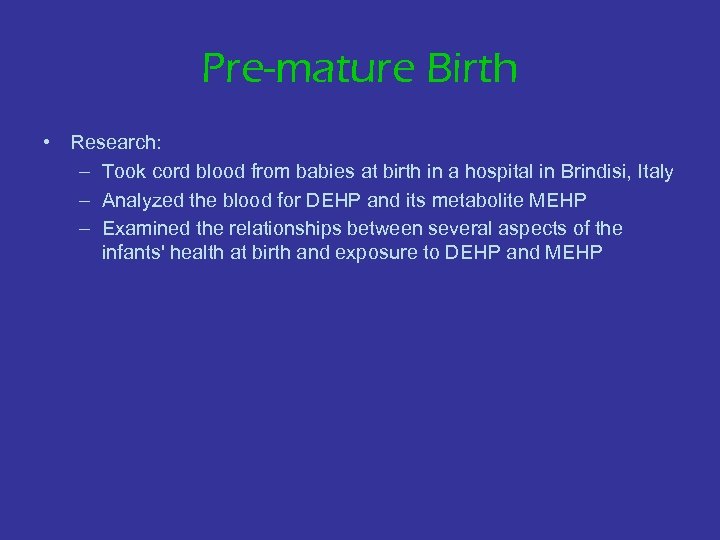 Pre-mature Birth

• Research:
– Took cord blood from babies at birth in a hospital in Brindisi, Italy
– Analyzed the blood for DEHP and its metabolite MEHP
– Examined the relationships between several aspects of the infants' health at birth and exposure to DEHP and MEHP